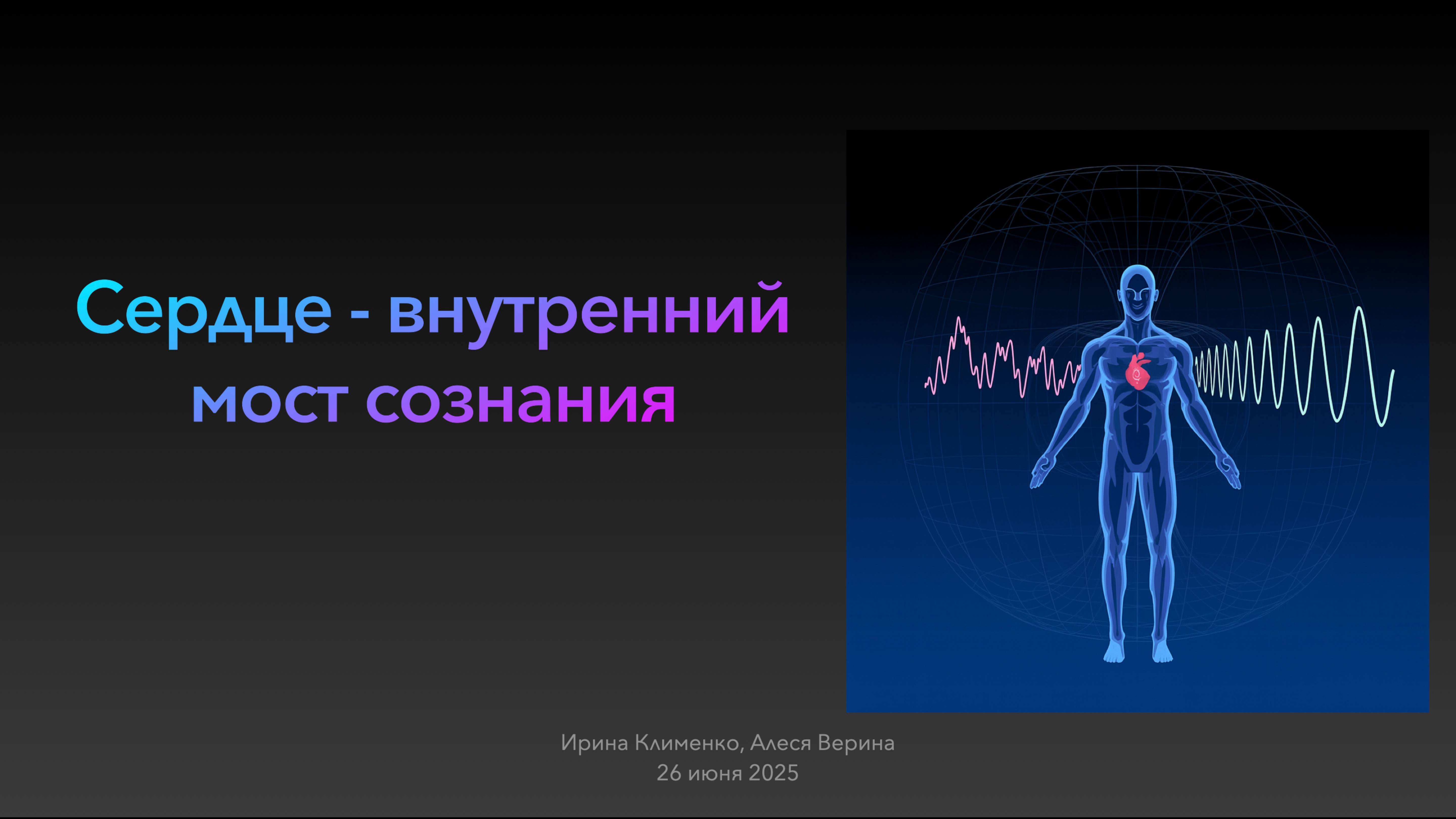 Сердце - внутренний мост сознания

Ирина Клименко, Алеся Верина
26 июня 2025